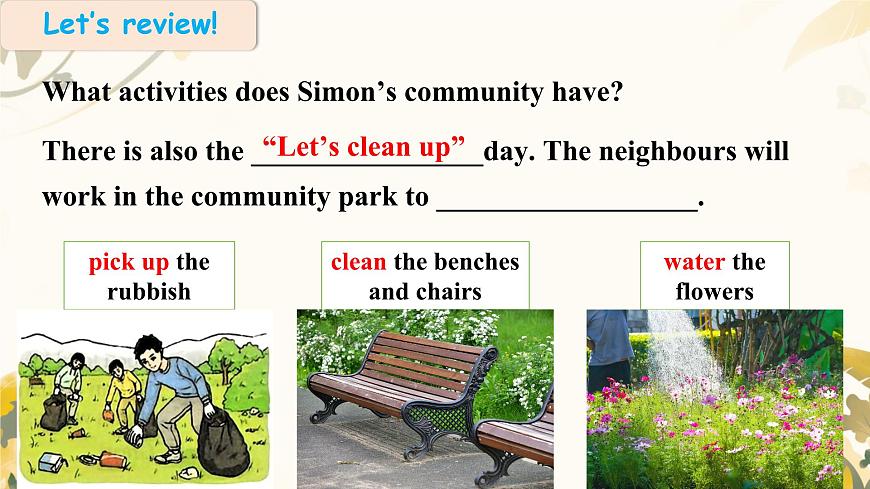 Let's review!

What activities does Simon's community have?

There is also the "Let's clean up" day. The neighbours will work in the community park to ___________________.

pick up the rubbish

clean the benches and chairs

water the flowers